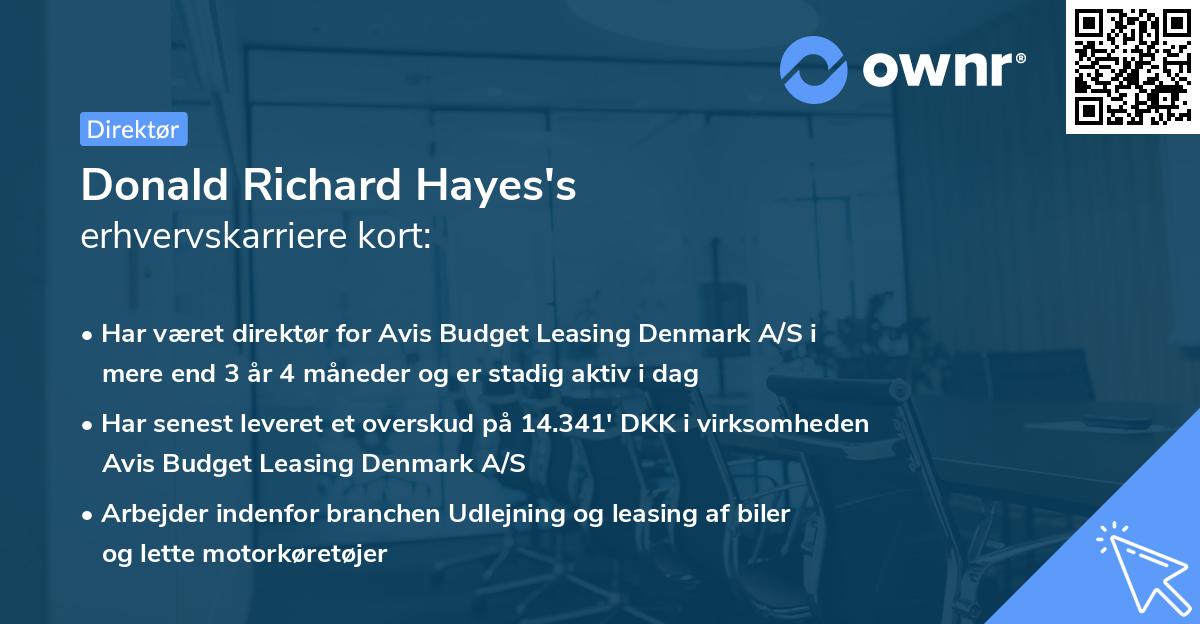 ownr®

Direktør

Donald Richard Hayes's
erhvervskarriere kort:

• Har været direktør for Avis Budget Leasing Denmark A/S i mere end 3 år 4 måneder og er stadig aktiv i dag

• Har senest leveret et overskud på 14.341' DKK i virksomheden Avis Budget Leasing Denmark A/S

• Arbejder indenfor branchen Udlejning og leasing af biler og lette motorkøretøjer